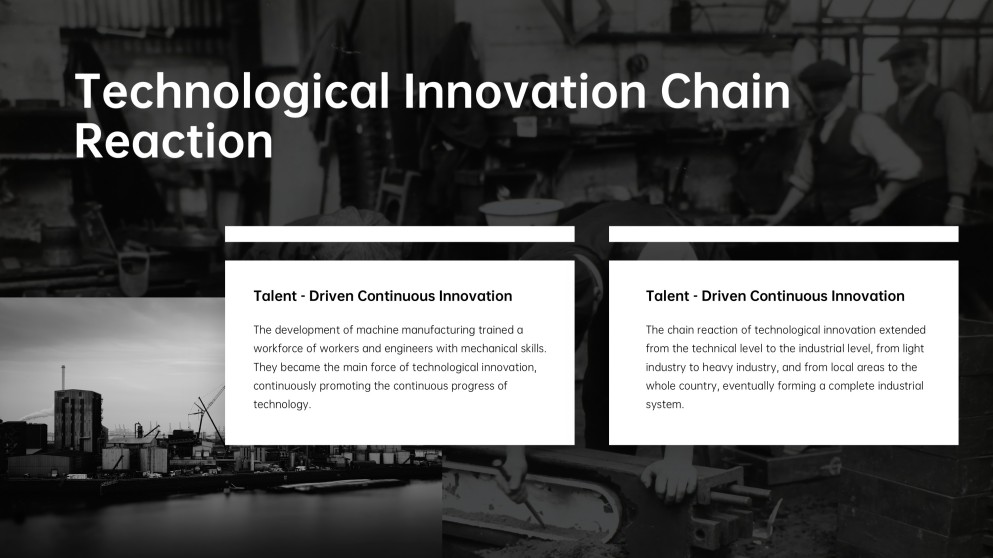 Technological Innovation Chain Reaction

Talent - Driven Continuous Innovation

The development of machine manufacturing trained a workforce of workers and engineers with mechanical skills. They became the main force of technological innovation, continuously promoting the continuous progress of technology.

Talent - Driven Continuous Innovation

The chain reaction of technological innovation extended from the technical level to the industrial level, from light industry to heavy industry, and from local areas to the whole country, eventually forming a complete industrial system.